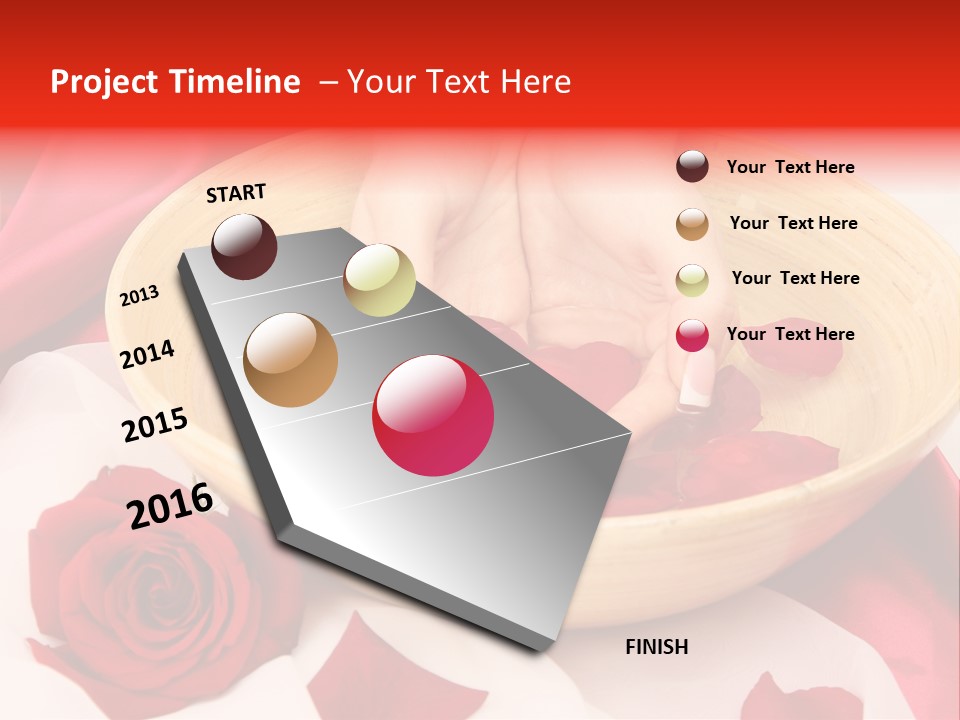 Project Timeline – Your Text Here

START

2013

2014

2015

2016

FINISH

Your Text Here

Your Text Here

Your Text Here

Your Text Here